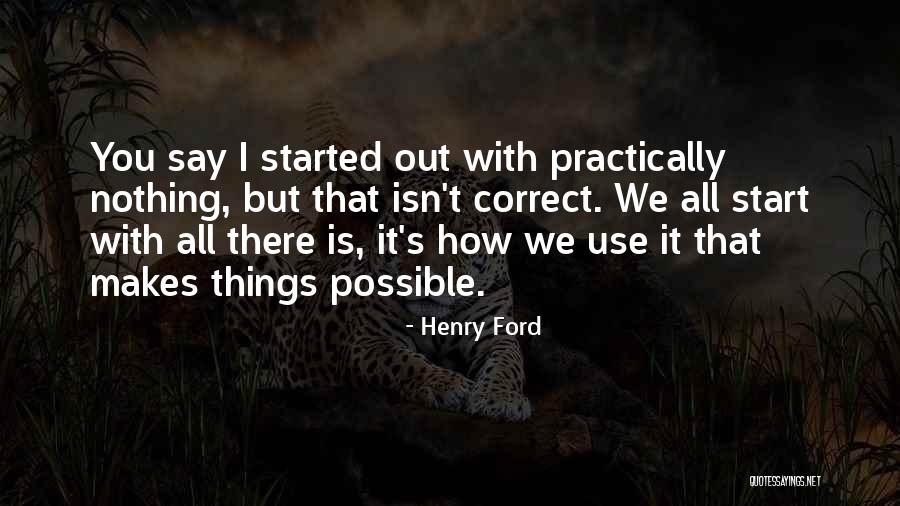 You say I started out with practically nothing, but that isn't correct. We all start with all there is, it's how we use it that makes things possible.

- Henry Ford

QUOTESSAYINGS.NET